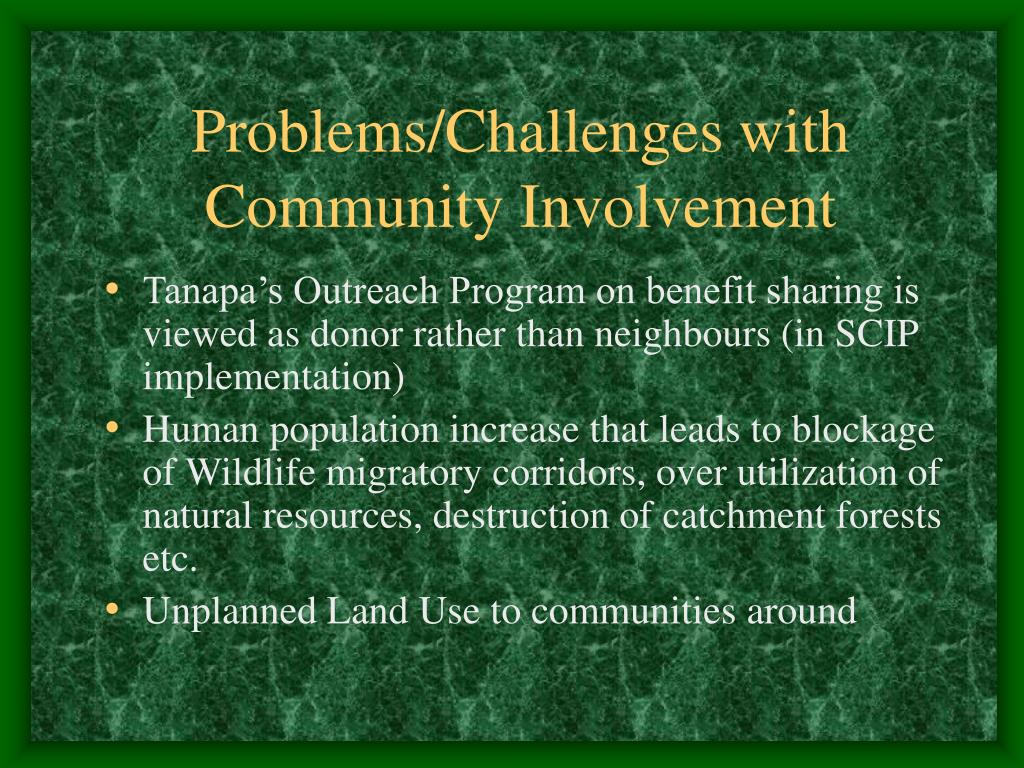 Problems/Challenges with Community Involvement

• Tanapa’s Outreach Program on benefit sharing is viewed as donor rather than neighbours (in SCIP implementation)
• Human population increase that leads to blockage of Wildlife migratory corridors, over utilization of natural resources, destruction of catchment forests etc.
• Unplanned Land Use to communities around